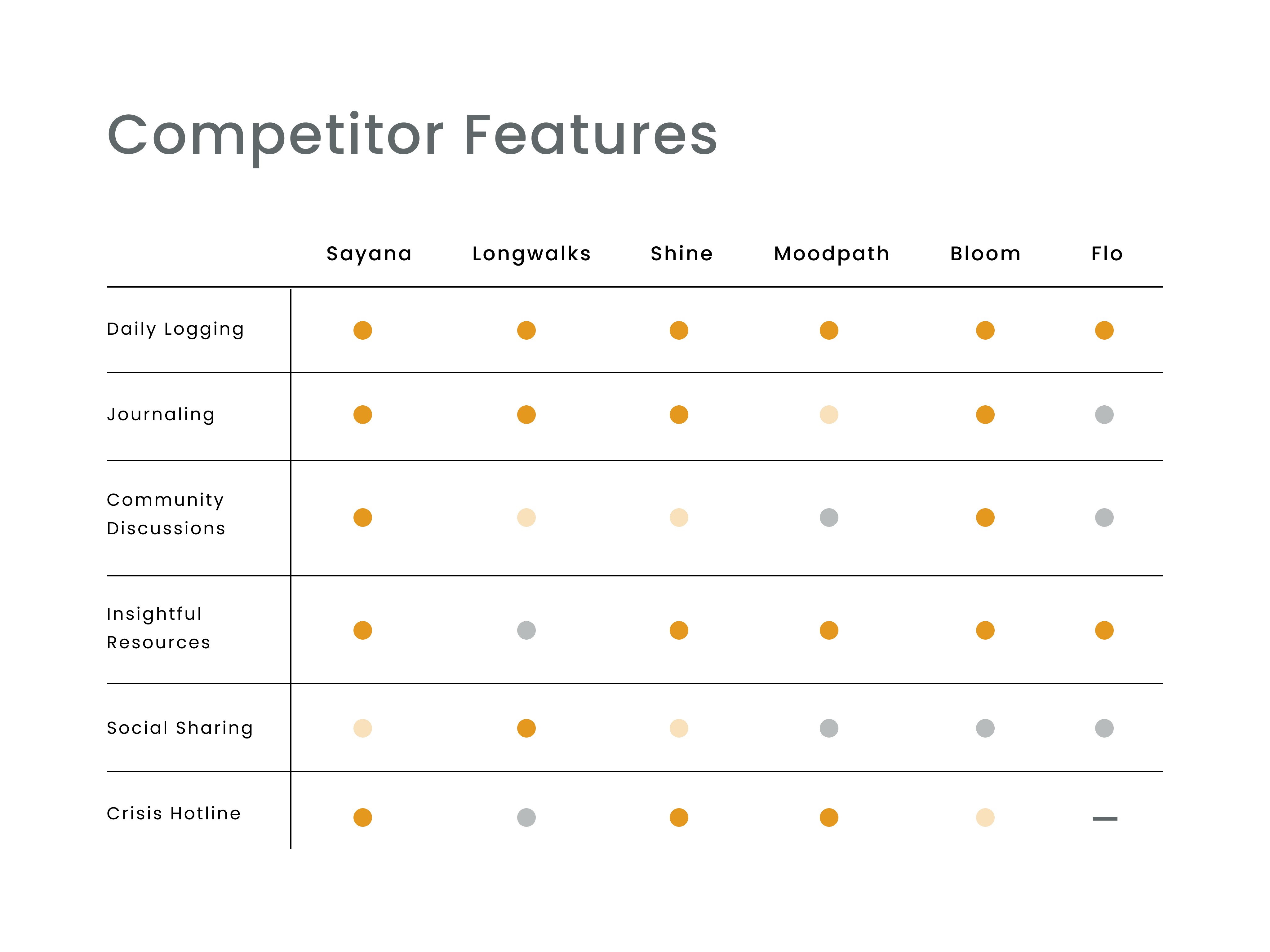 Competitor Features

| | Sayana | Longwalks | Shine | Moodpath | Bloom | Flo |
|---|---|---|---|---|---|---|
| Daily Logging | | | | | | |
| Journaling | | | | | | |
| Community Discussions | | | | | | |
| Insightful Resources | | | | | | |
| Social Sharing | | | | | | |
| Crisis Hotline | | | | | | — |